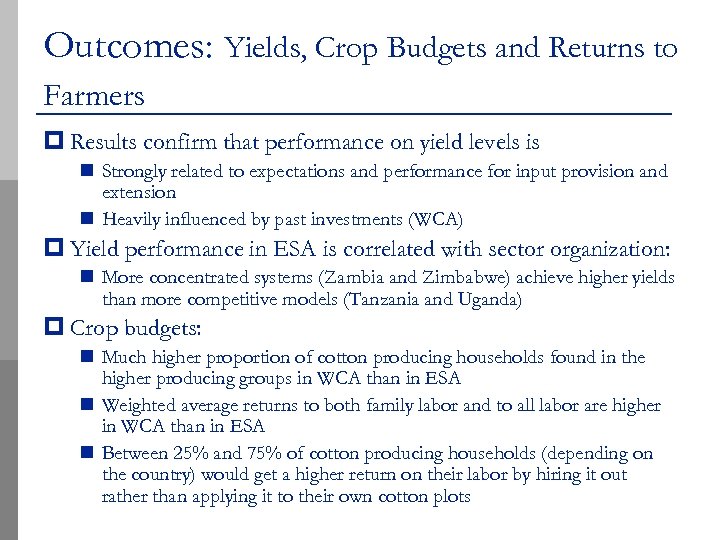 Outcomes: Yields, Crop Budgets and Returns to Farmers

Results confirm that performance on yield levels is

Strongly related to expectations and performance for input provision and extension

Heavily influenced by past investments (WCA)

Yield performance in ESA is correlated with sector organization:

More concentrated systems (Zambia and Zimbabwe) achieve higher yields than more competitive models (Tanzania and Uganda)

Crop budgets:

Much higher proportion of cotton producing households found in the higher producing groups in WCA than in ESA

Weighted average returns to both family labor and to all labor are higher in WCA than in ESA

Between 25% and 75% of cotton producing households (depending on the country) would get a higher return on their labor by hiring it out rather than applying it to their own cotton plots